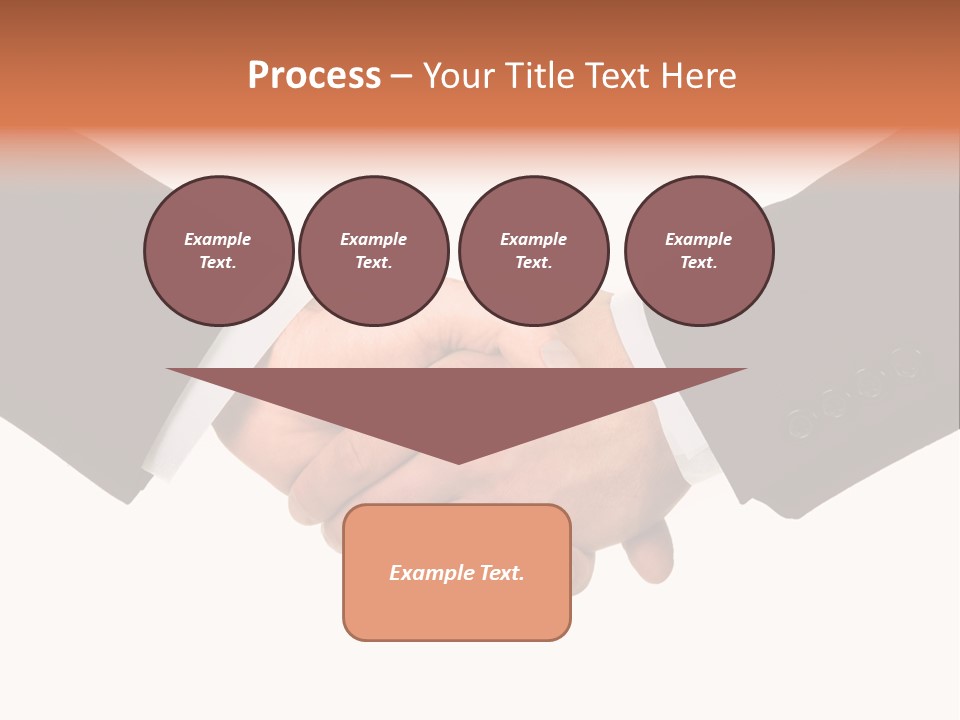 Process – Your Title Text Here

Example Text.

Example Text.

Example Text.

Example Text.

Example Text.